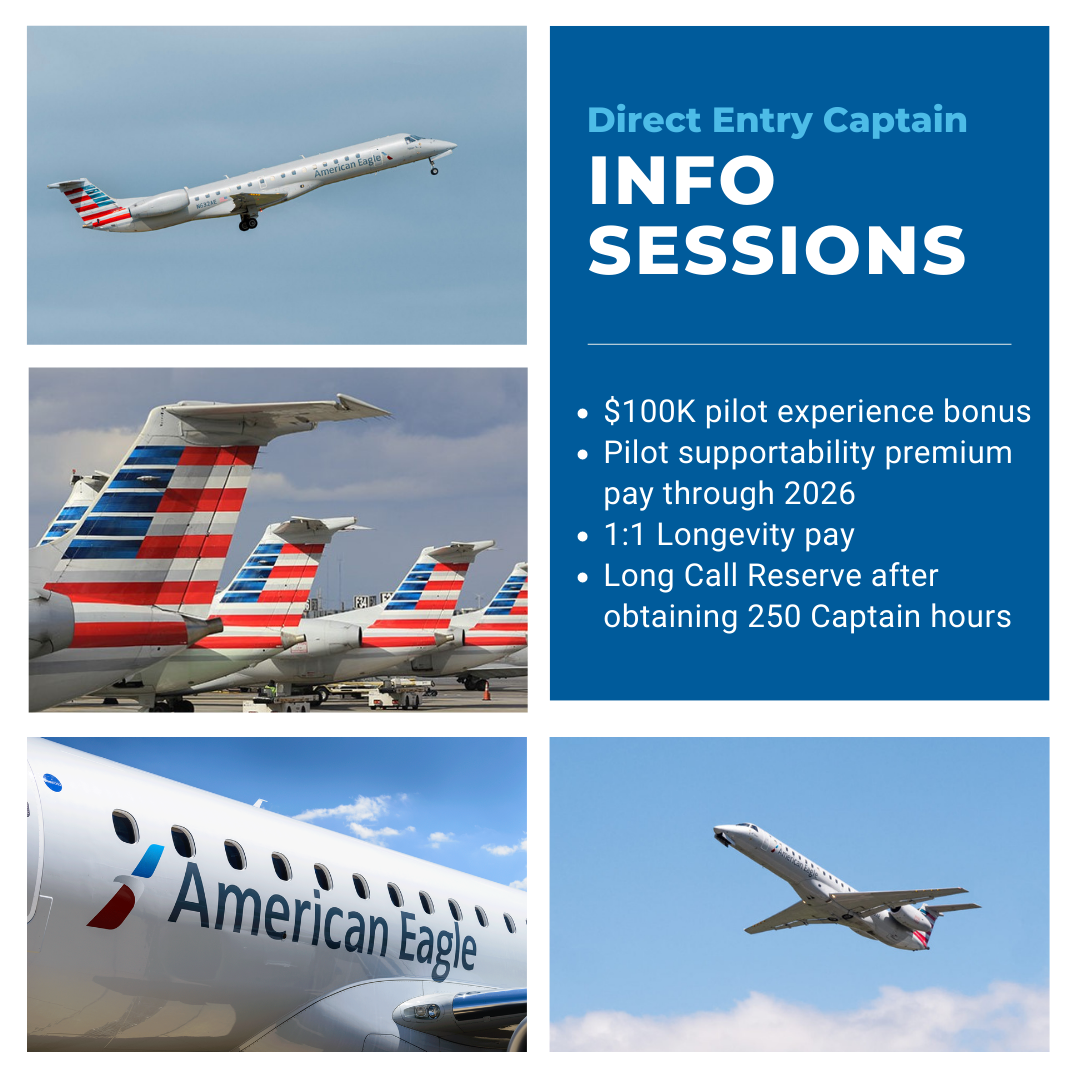 American Eagle

Direct Entry Captain
INFO SESSIONS

- $100K pilot experience bonus
- Pilot supportability premium pay through 2026
- 1:1 Longevity pay
- Long Call Reserve after obtaining 250 Captain hours

American Eagle